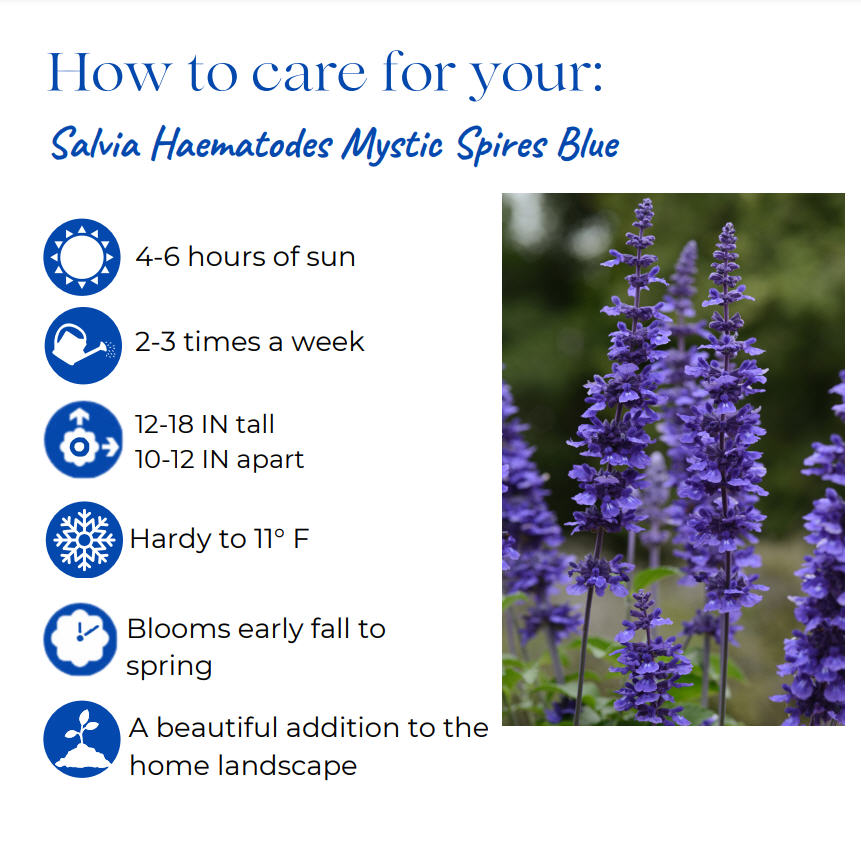 How to care for your:
Salvia Haematodes Mystic Spires Blue

4-6 hours of sun

2-3 times a week

12-18 IN tall
10-12 IN apart

Hardy to 11° F

Blooms early fall to spring

A beautiful addition to the home landscape